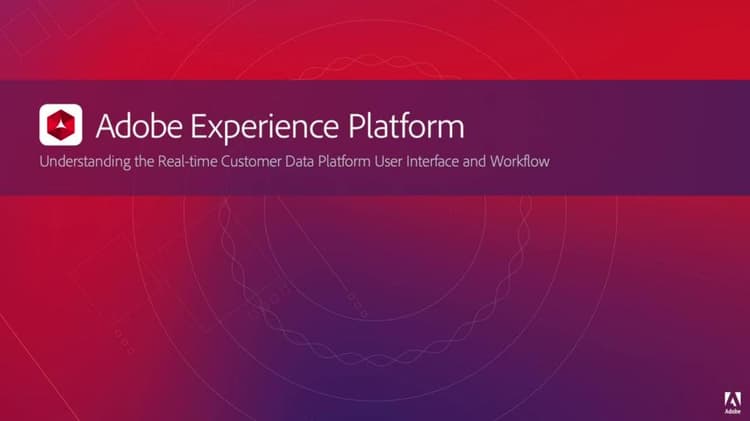 Adobe Experience Platform

Understanding the Real-time Customer Data Platform User Interface and Workflow

Adobe